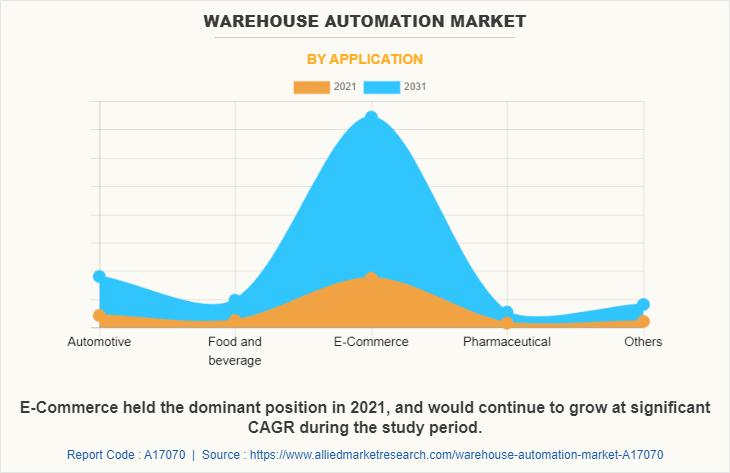 WAREHOUSE AUTOMATION MARKET

BY APPLICATION

2021 2031

Automotive
Food and beverage
E-Commerce
Pharmaceutical
Others

E-Commerce held the dominant position in 2021, and would continue to grow at significant CAGR during the study period.

Report Code : A17070 | Source : https://www.alliedmarketresearch.com/warehouse-automation-market-A17070